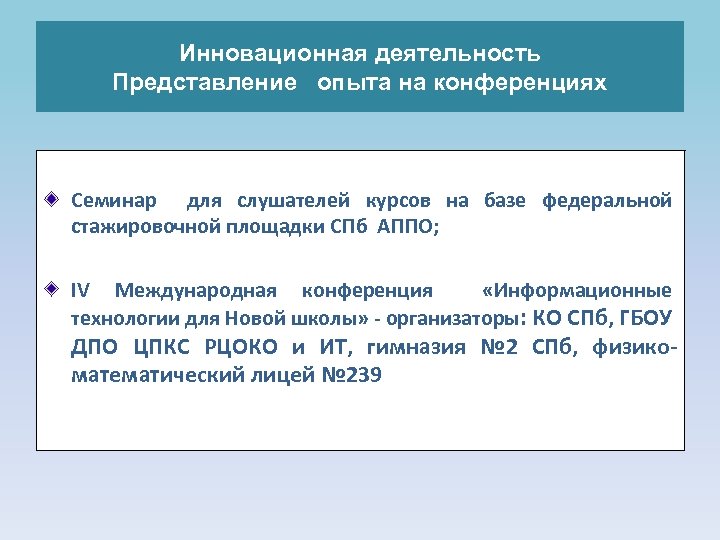 Инновационная деятельность
Представление опыта на конференциях

Семинар для слушателей курсов на базе федеральной стажировочной площадки СПб АППО;

IV Международная конференция «Информационные технологии для Новой школы» - организаторы: КО СПб, ГБОУ ДПО ЦПКС РЦОКО и ИТ, гимназия №2 СПб, физико-математический лицей №239